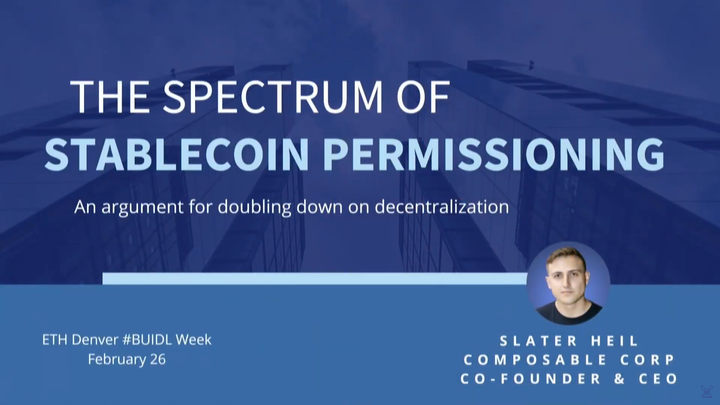 THE SPECTRUM OF
STABLECOIN PERMISSIONING

An argument for doubling down on decentralization

ETH Denver #BUIDL Week
February 26

SLATER HEIL
COMPOSABLE CORP
CO-FOUNDER & CEO